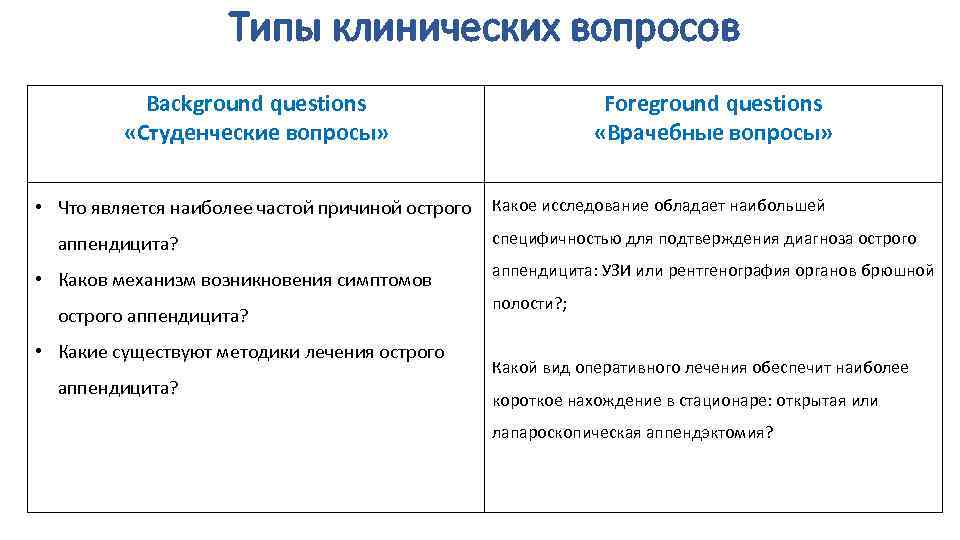 Типы клинических вопросов

| Background questions «Студенческие вопросы» | Foreground questions «Врачебные вопросы» |
|---|---|
| • Что является наиболее частой причиной острого аппендицита? • Каков механизм возникновения симптомов острого аппендицита? • Какие существуют методики лечения острого аппендицита? | Какое исследование обладает наибольшей специфичностью для подтверждения диагноза острого аппендицита: УЗИ или рентгенография органов брюшной полости?; Какой вид оперативного лечения обеспечит наиболее короткое нахождение в стационаре: открытая или лапароскопическая аппендэктомия? |